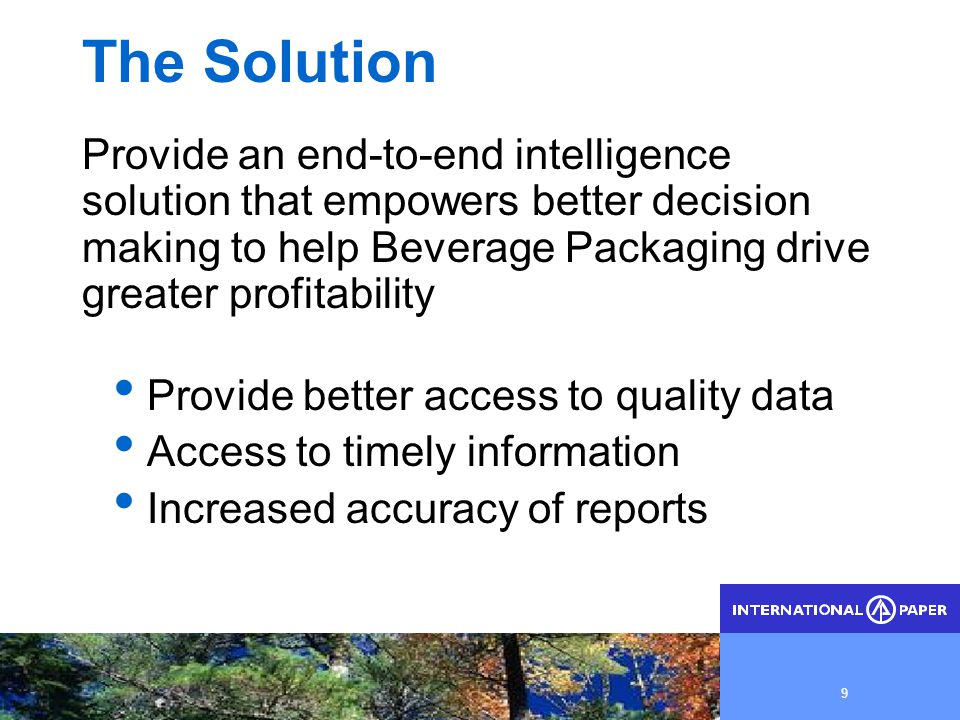 The Solution

Provide an end-to-end intelligence solution that empowers better decision making to help Beverage Packaging drive greater profitability

• Provide better access to quality data
• Access to timely information
• Increased accuracy of reports

INTERNATIONAL PAPER

9